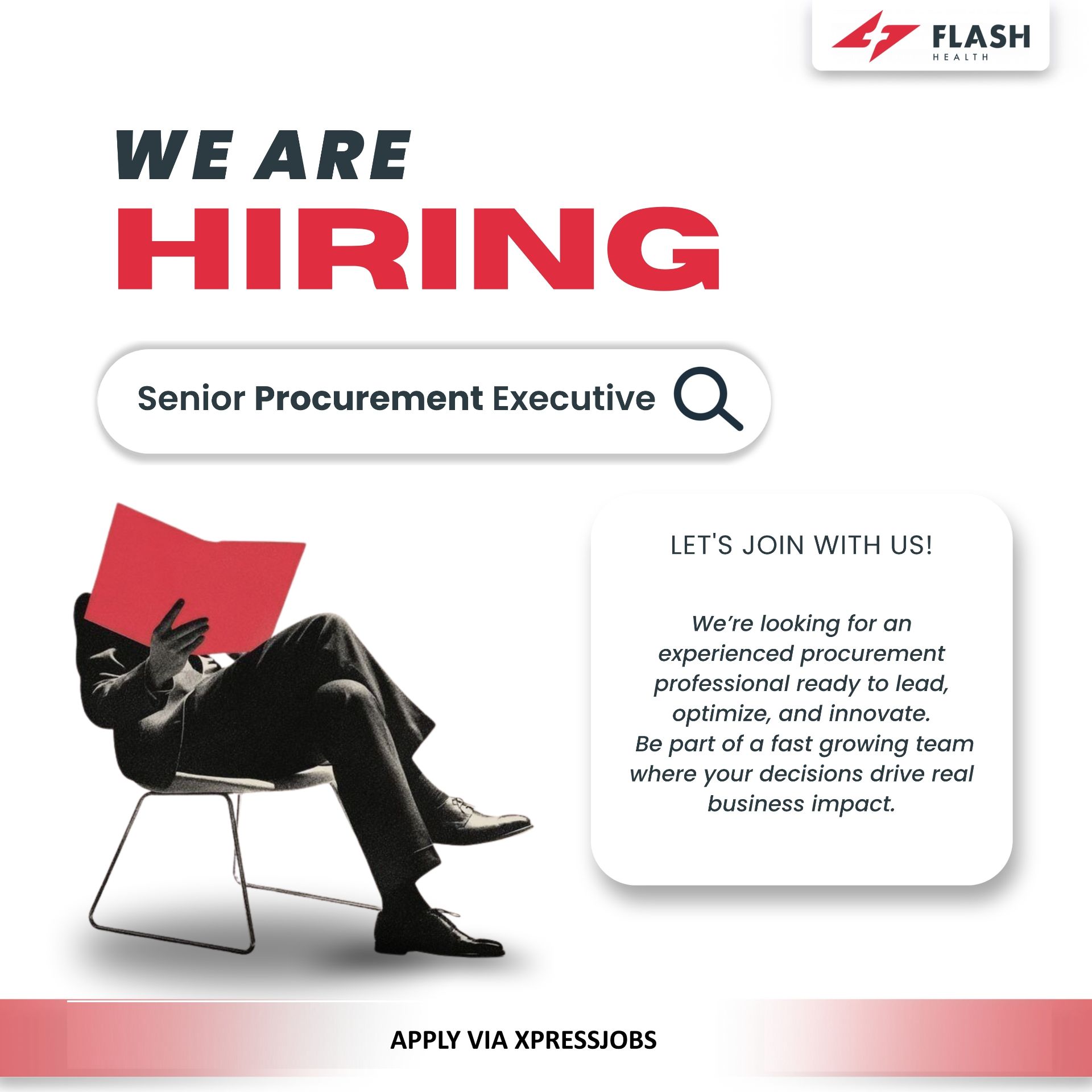 FLASH
HEALTH

WE ARE
HIRING

Senior Procurement Executive

LET'S JOIN WITH US!

We're looking for an experienced procurement professional ready to lead, optimize, and innovate.
Be part of a fast growing team where your decisions drive real business impact.

APPLY VIA XPRESSJOBS